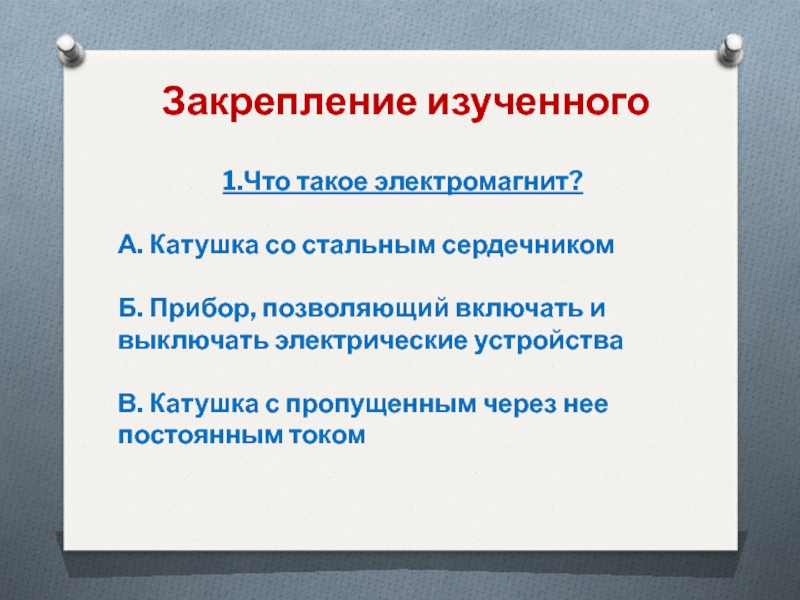 Закрепление изученного

1.Что такое электромагнит?

А. Катушка со стальным сердечником

Б. Прибор, позволяющий включать и выключать электрические устройства

В. Катушка с пропущенным через нее постоянным током